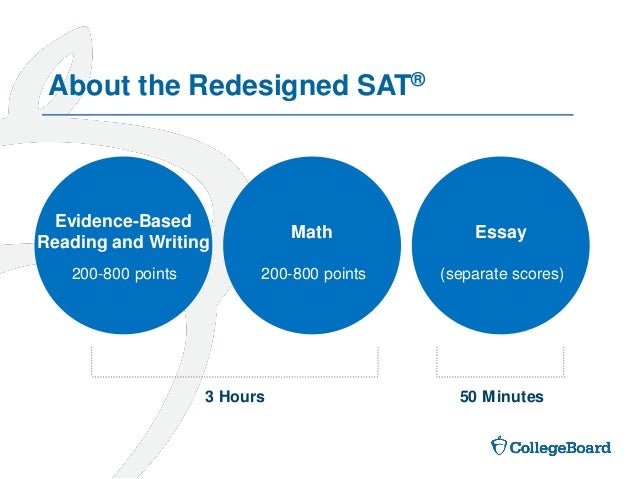 About the Redesigned SAT®

Evidence-Based Reading and Writing

200-800 points

Math

200-800 points

Essay

(separate scores)

3 Hours

50 Minutes

CollegeBoard